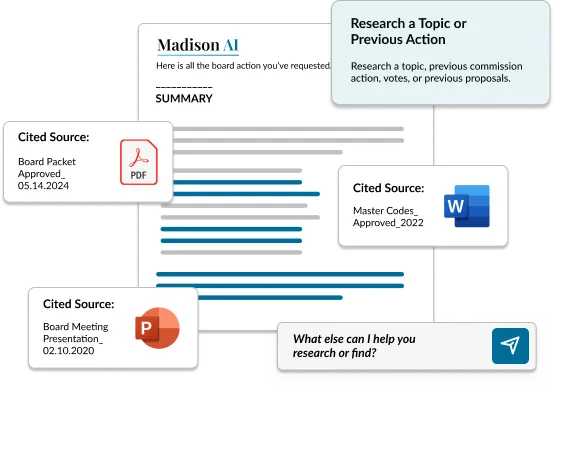 Madison AI

Here is all the board action you've requested.

SUMMARY

Research a Topic or Previous Action

Research a topic, previous commission action, votes, or previous proposals.

Cited Source:

Board Packet Approved_ 05.14.2024

PDF

Cited Source:

Master Codes_ Approved_2022

W

Cited Source:

Board Meeting Presentation_ 02.10.2020

P

What else can I help you research or find?